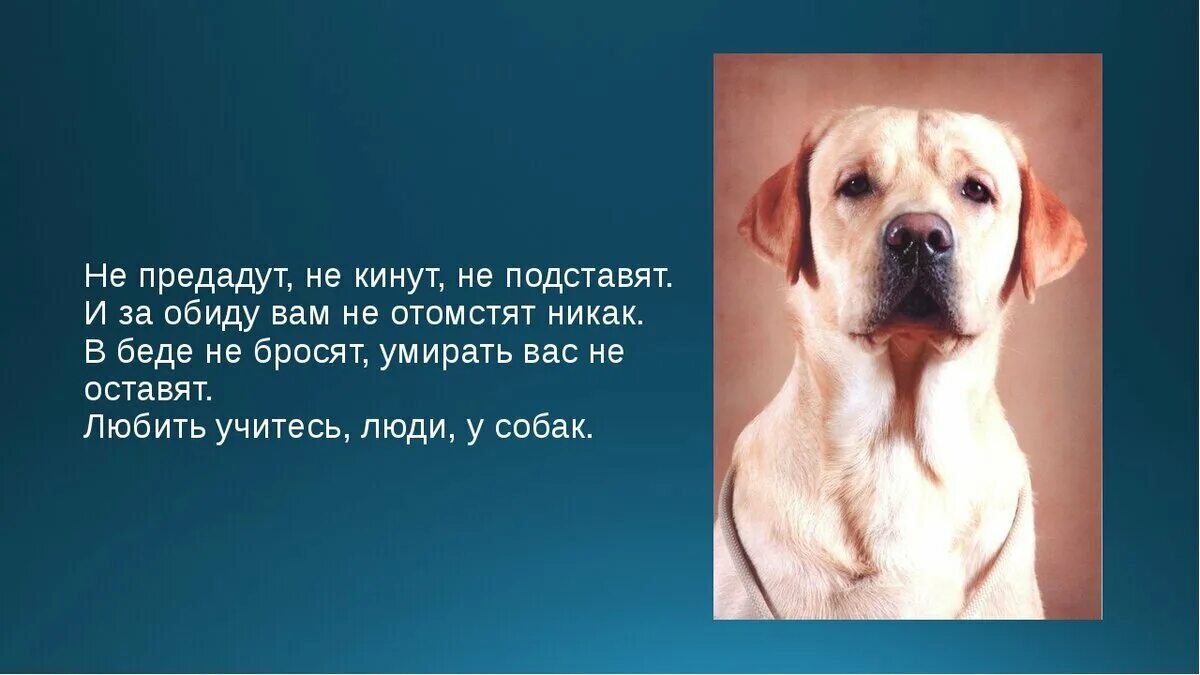 Не предадут, не кинут, не подставят.
И за обиду вам не отомстят никак.
В беде не бросят, умирать вас не оставят.
Любить учитесь, люди, у собак.